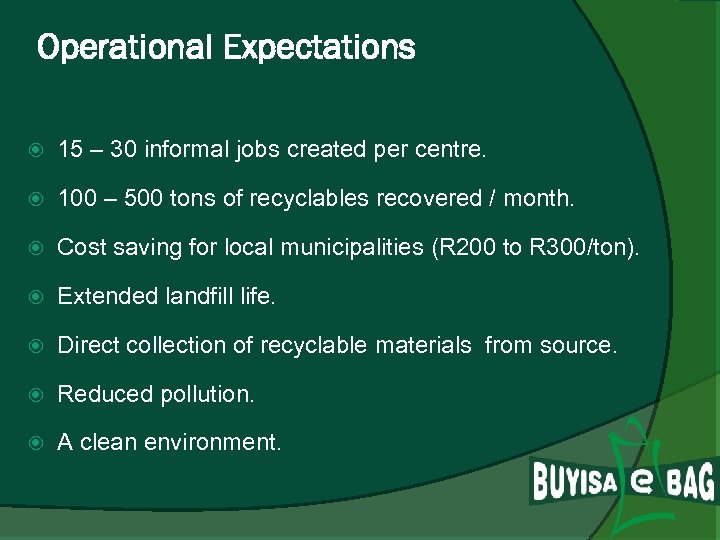 Operational Expectations

15 – 30 informal jobs created per centre.

100 – 500 tons of recyclables recovered / month.

Cost saving for local municipalities (R200 to R300/ton).

Extended landfill life.

Direct collection of recyclable materials from source.

Reduced pollution.

A clean environment.

BUYISA e BAG